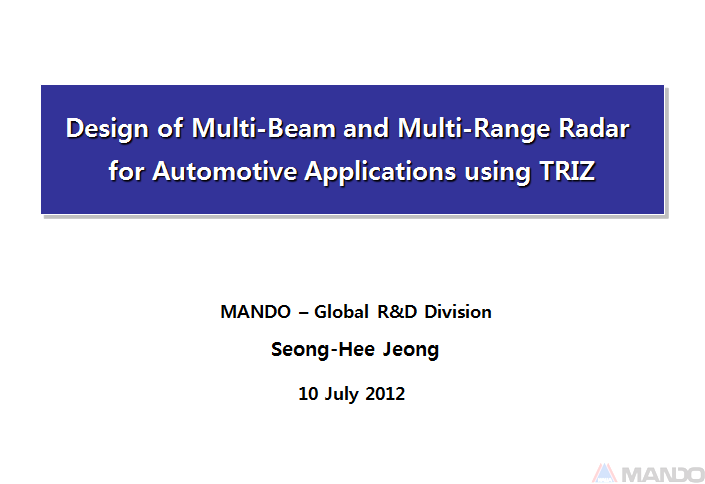 Design of Multi-Beam and Multi-Range Radar for Automotive Applications using TRIZ

MANDO – Global R&D Division

Seong-Hee Jeong

10 July 2012

MANDO